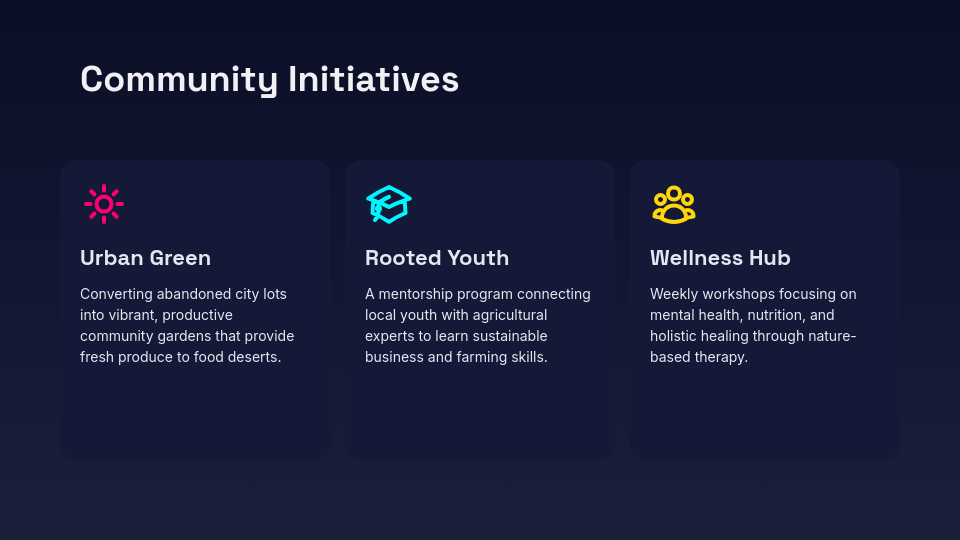 Community Initiatives

Urban Green

Converting abandoned city lots into vibrant, productive community gardens that provide fresh produce to food deserts.

Rooted Youth

A mentorship program connecting local youth with agricultural experts to learn sustainable business and farming skills.

Wellness Hub

Weekly workshops focusing on mental health, nutrition, and holistic healing through nature-based therapy.